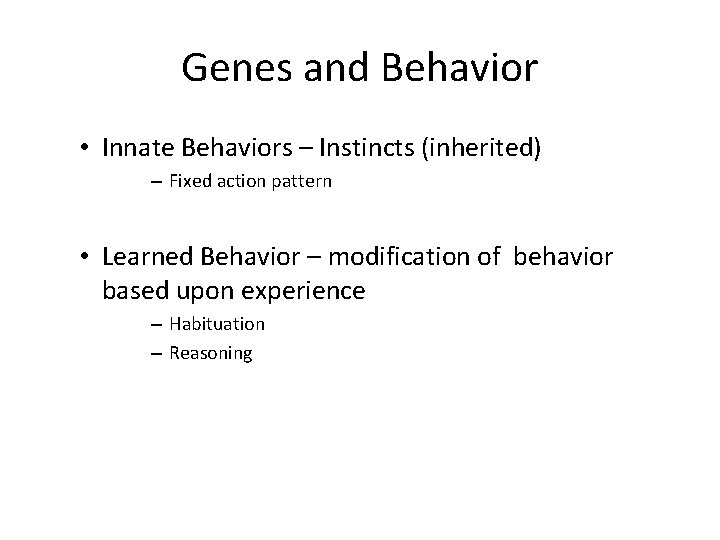 Genes and Behavior

• Innate Behaviors – Instincts (inherited)
– Fixed action pattern

• Learned Behavior – modification of behavior based upon experience
– Habituation
– Reasoning